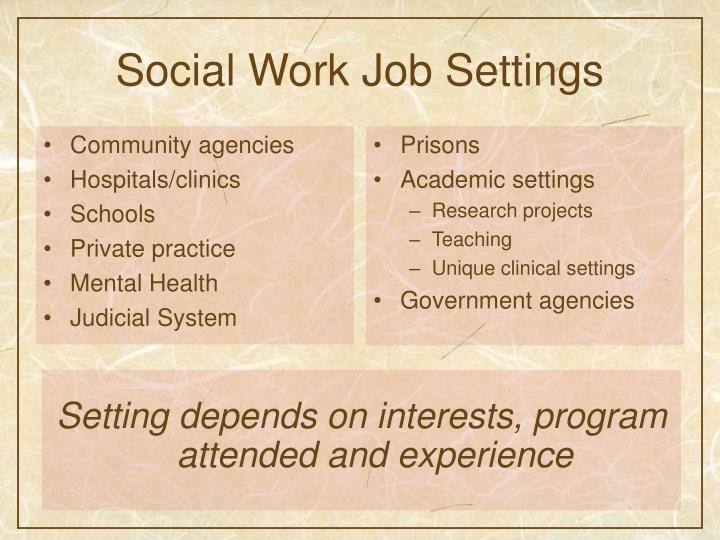 Social Work Job Settings

• Community agencies
• Hospitals/clinics
• Schools
• Private practice
• Mental Health
• Judicial System

• Prisons
• Academic settings
– Research projects
– Teaching
– Unique clinical settings
• Government agencies

Setting depends on interests, program attended and experience